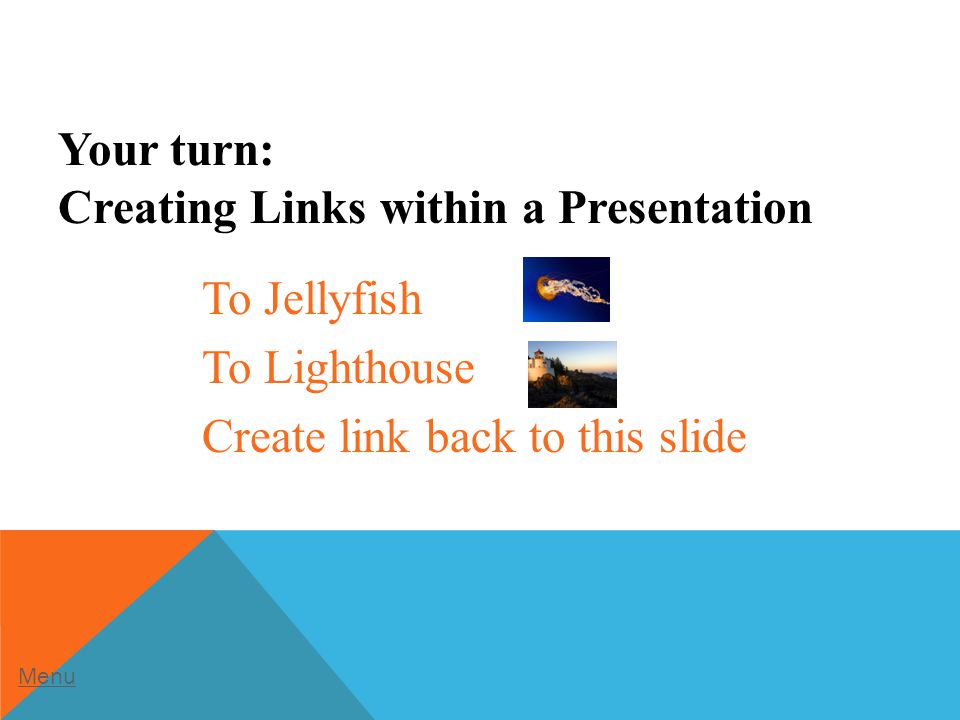 Your turn:
Creating Links within a Presentation

To Jellyfish

To Lighthouse

Create link back to this slide

Menu